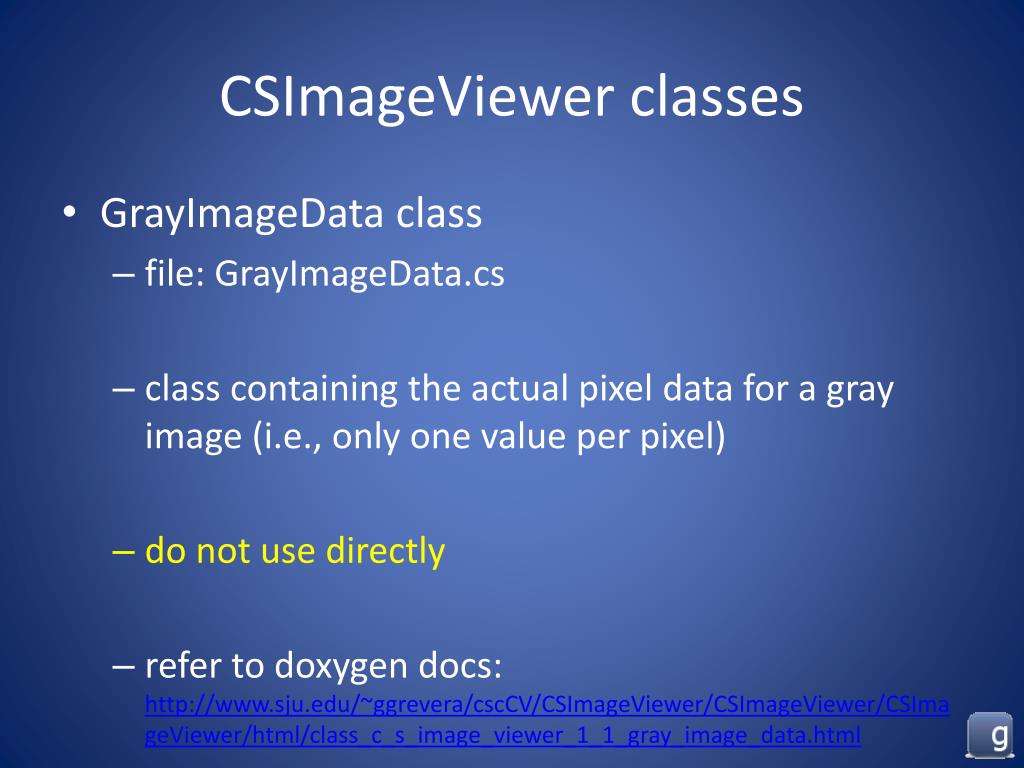 CSImageViewer classes

• GrayImageData class
– file: GrayImageData.cs

– class containing the actual pixel data for a gray image (i.e., only one value per pixel)

– do not use directly

– refer to doxygen docs: http://www.sju.edu/~ggrevera/cscCV/CSImageViewer/CSImageViewer/CSImageViewer/html/class_c_s_image_viewer_1_1_gray_image_data.html

g